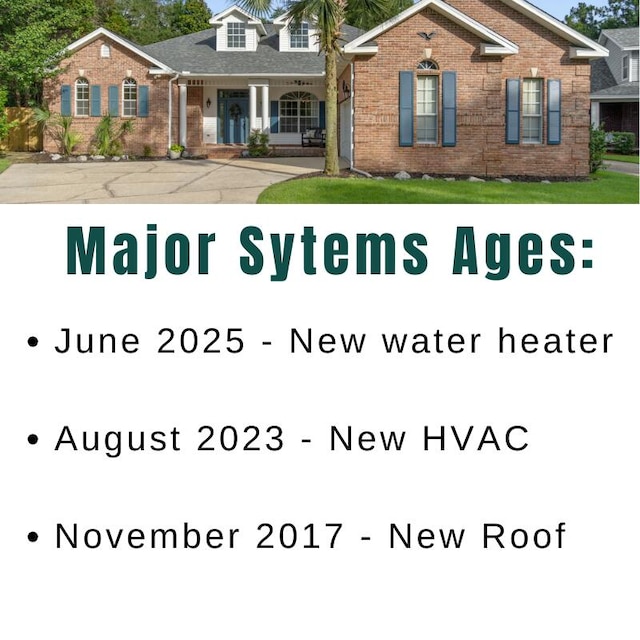 Major Sytems Ages:

• June 2025 - New water heater

• August 2023 - New HVAC

• November 2017 - New Roof